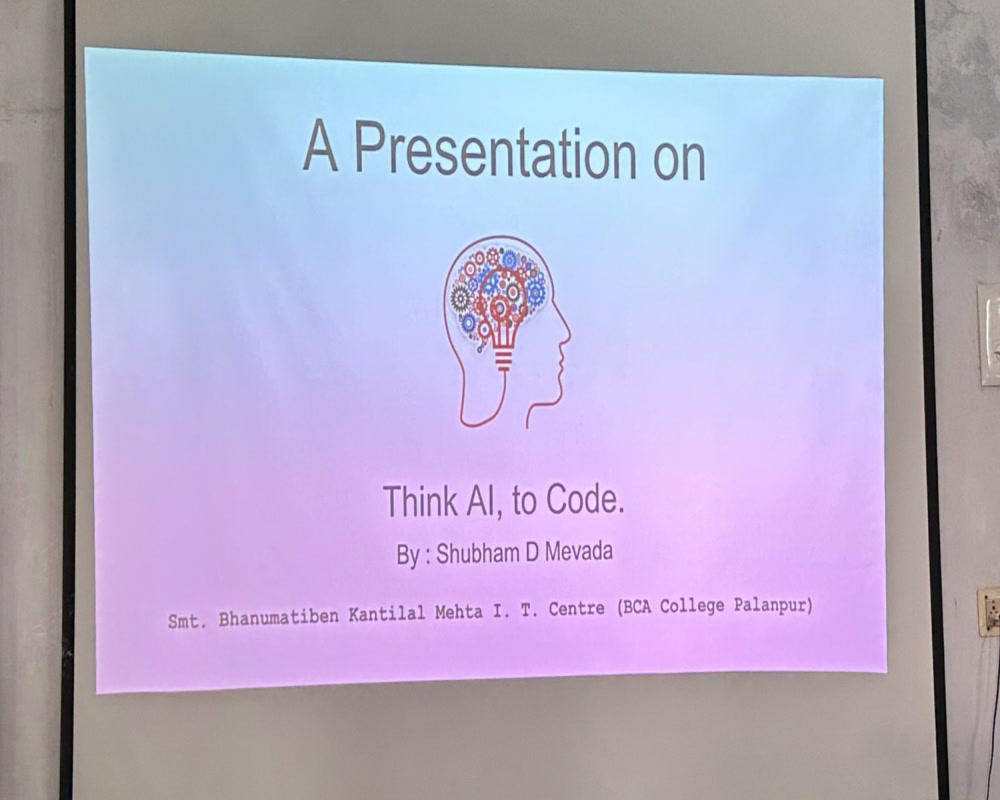 A Presentation on

Think AI, to Code.

By : Shubham D Mevada

Smt. Bhanumatiben Kantilal Mehta I. T. Centre (BCA College Palanpur)